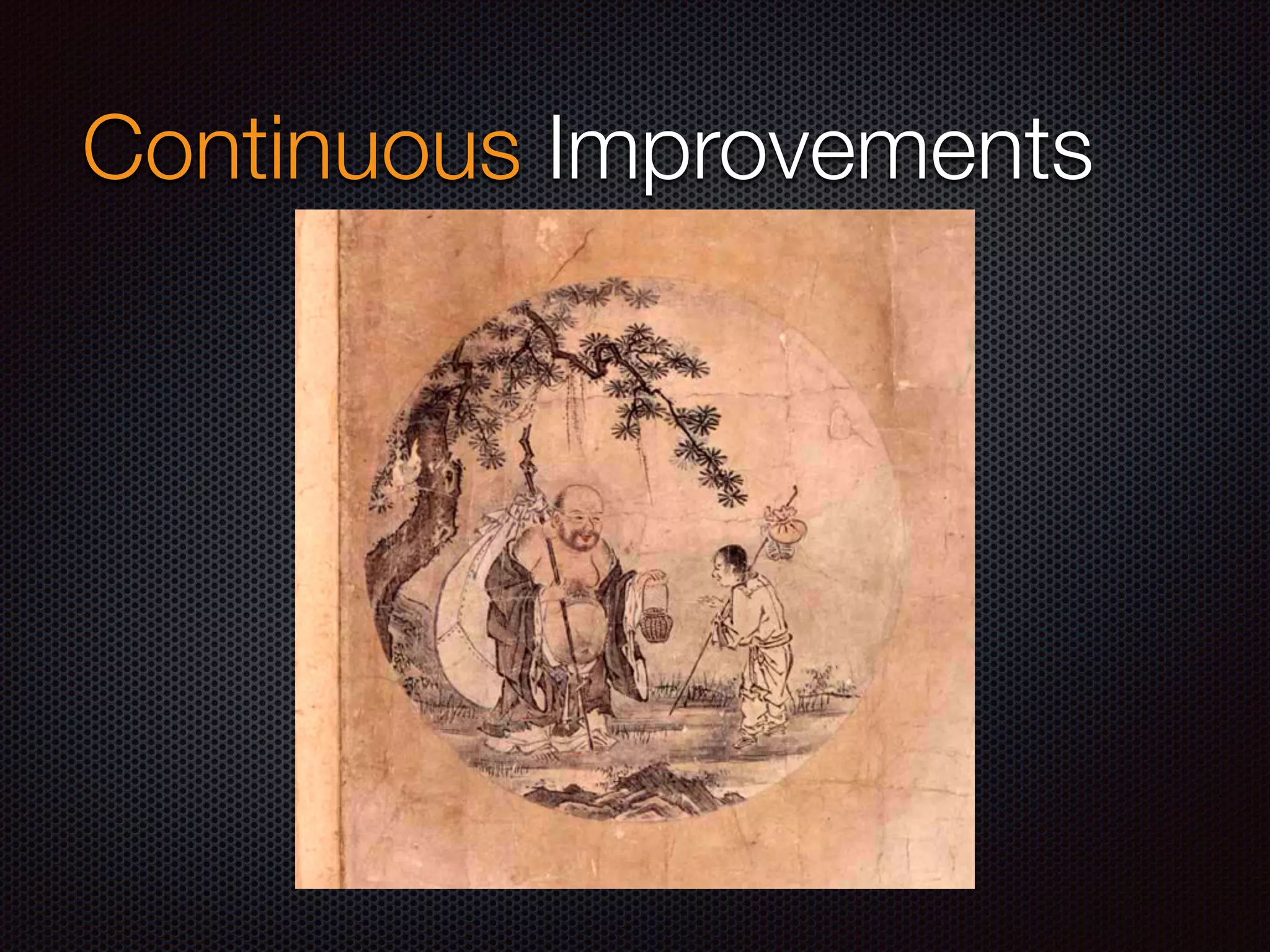 Continuous Improvements